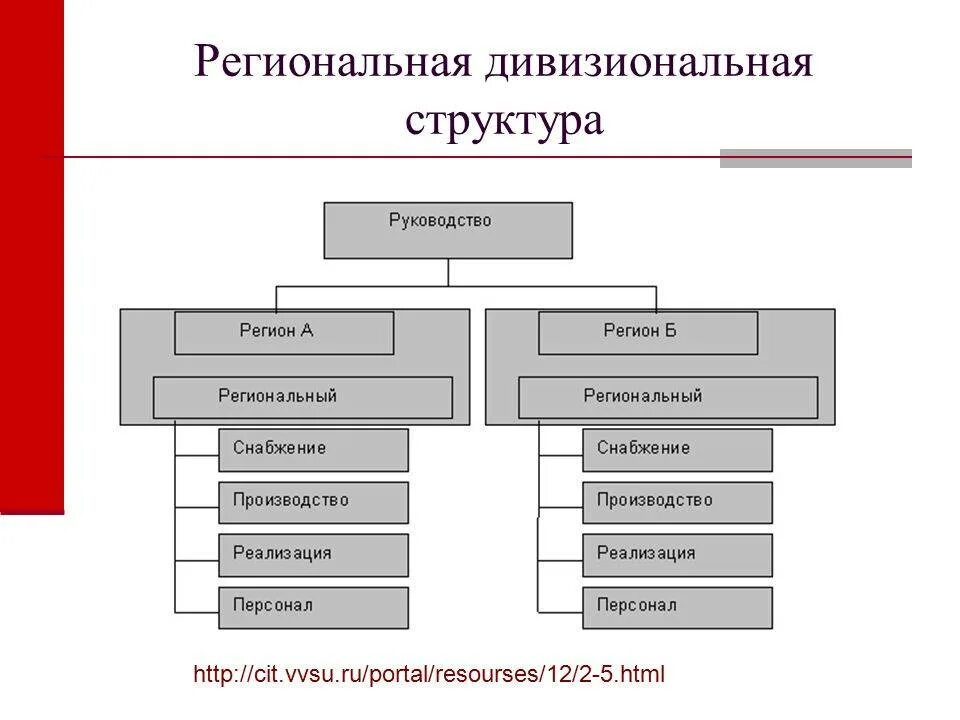 Региональная дивизиональная структура

Руководство

Регион А

Региональный

Снабжение

Производство

Реализация

Персонал

Регион Б

Региональный

Снабжение

Производство

Реализация

Персонал

http://cit.vvsu.ru/portal/resourses/12/2-5.html